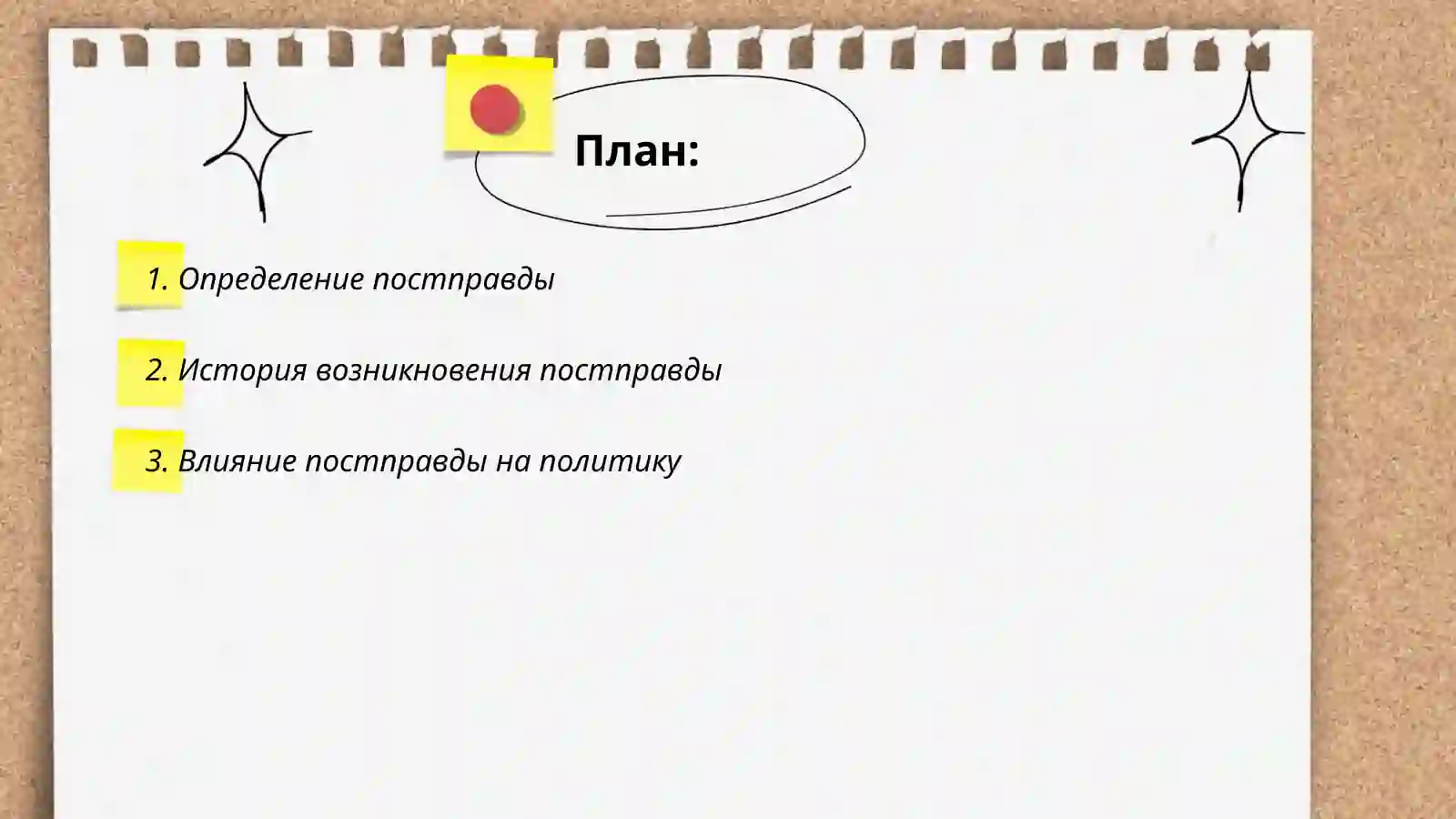 План:

1. Определение постправды

2. История возникновения постправды

3. Влияние постправды на политику